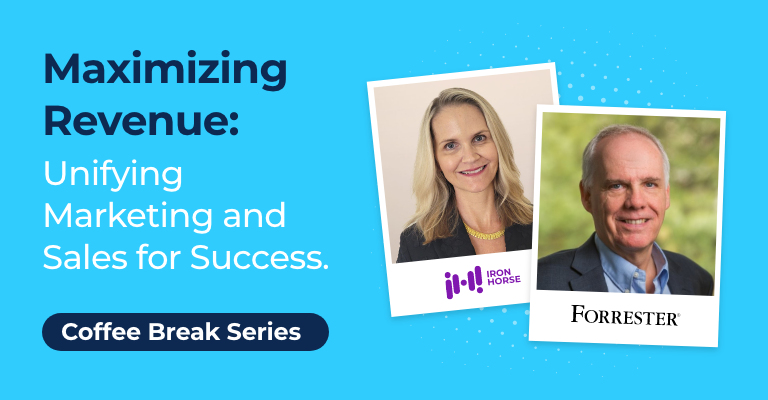 Maximizing Revenue:
Unifying Marketing and Sales for Success.

Coffee Break Series

IRON HORSE

FORRESTER®